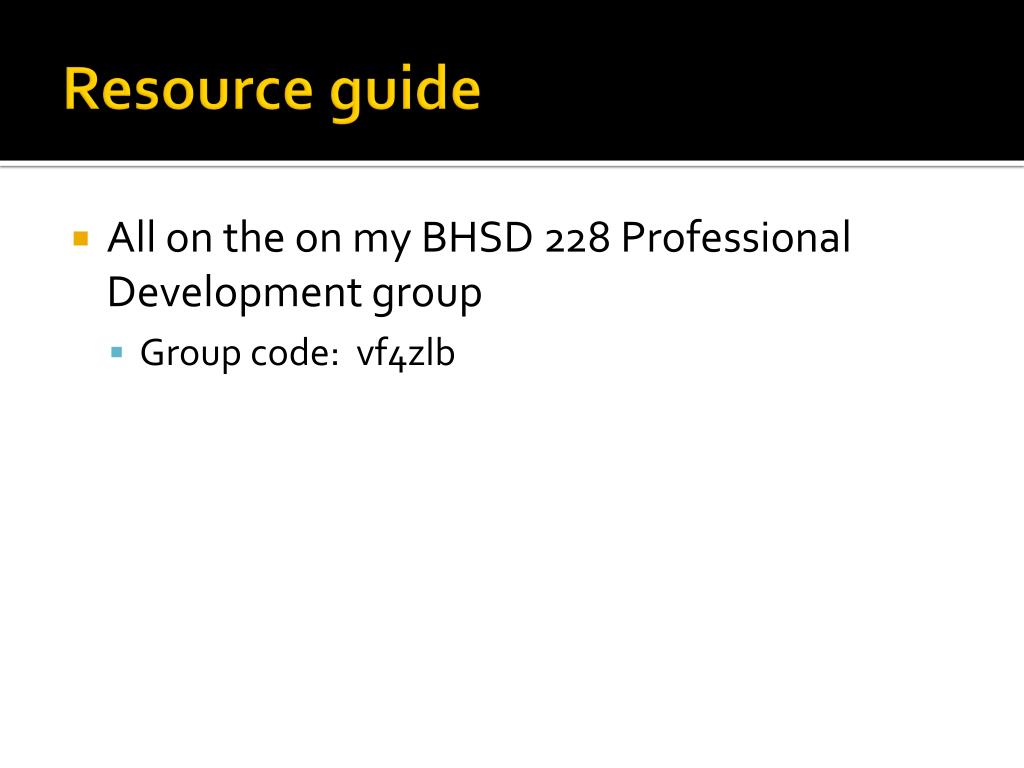 Resource guide

All on the on my BHSD 228 Professional Development group

Group code: vf4zlb